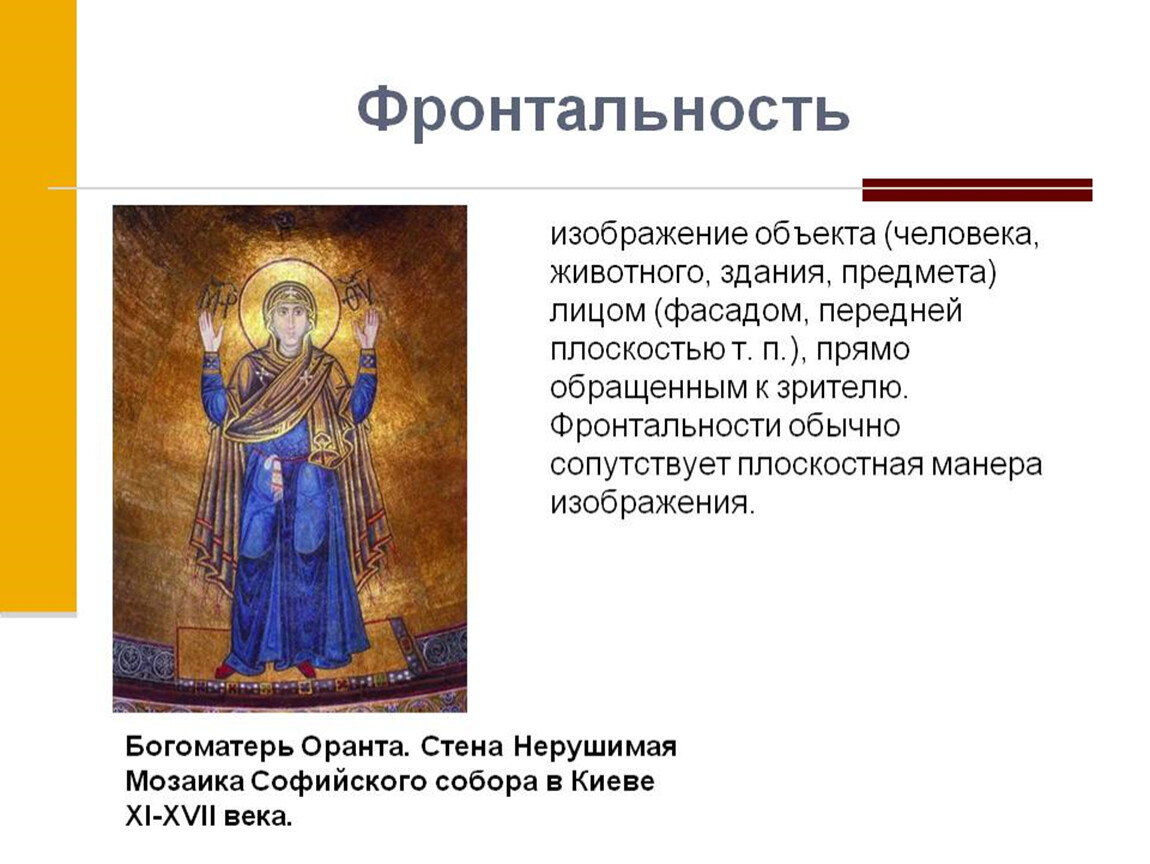 Фронтальность

изображение объекта (человека, животного, здания, предмета) лицом (фасадом, передней плоскостью т. п.), прямо обращенным к зрителю. Фронтальности обычно сопутствует плоскостная манера изображения.

Богоматерь Оранта. Стена Нерушимая
Мозаика Софийского собора в Киеве
XI-XVII века.